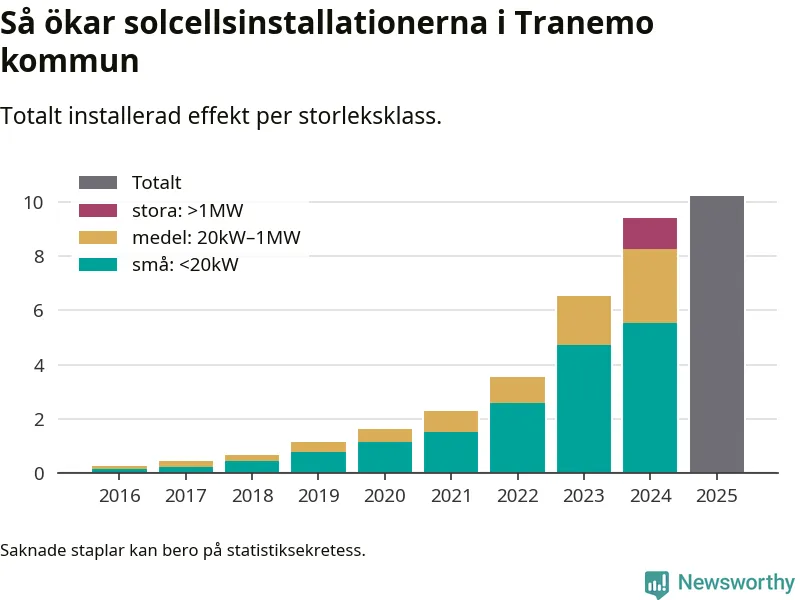 Så ökar solcellsinstallationerna i Tranemo kommun

Totalt installerad effekt per storleksklass.

Totalt
stora: >1MW
medel: 20kW–1MW
små: <20kW

10
8
6
4
2
0

2016
2017
2018
2019
2020
2021
2022
2023
2024
2025

Saknade staplar kan bero på statistiksekretess.

Newsworthy